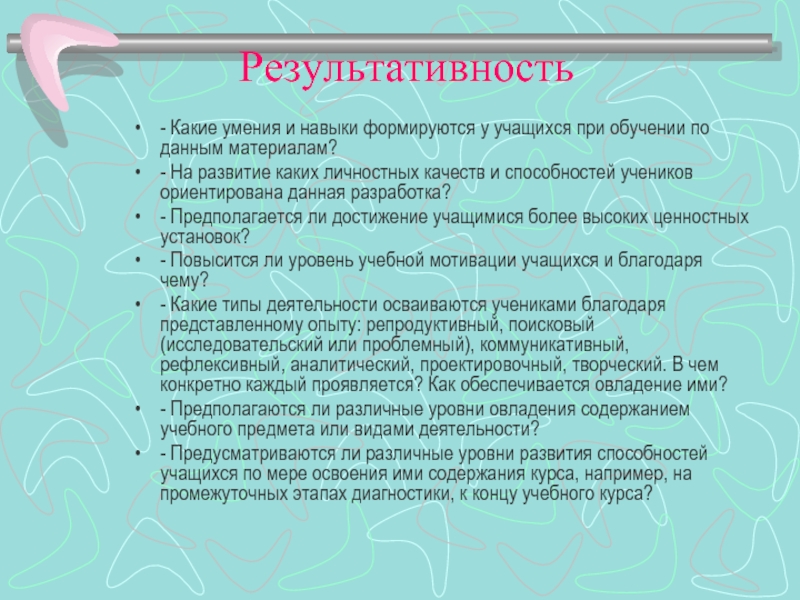 Результативность

• - Какие умения и навыки формируются у учащихся при обучении по данным материалам?
• - На развитие каких личностных качеств и способностей учеников ориентирована данная разработка?
• - Предполагается ли достижение учащимися более высоких ценностных установок?
• - Повысится ли уровень учебной мотивации учащихся и благодаря чему?
• - Какие типы деятельности осваиваются учениками благодаря представленному опыту: репродуктивный, поисковый (исследовательский или проблемный), коммуникативный, рефлексивный, аналитический, проектировочный, творческий. В чем конкретно каждый проявляется? Как обеспечивается овладение ими?
• - Предполагаются ли различные уровни овладения содержанием учебного предмета или видами деятельности?
• - Предусматриваются ли различные уровни развития способностей учащихся по мере освоения ими содержания курса, например, на промежуточных этапах диагностики, к концу учебного курса?